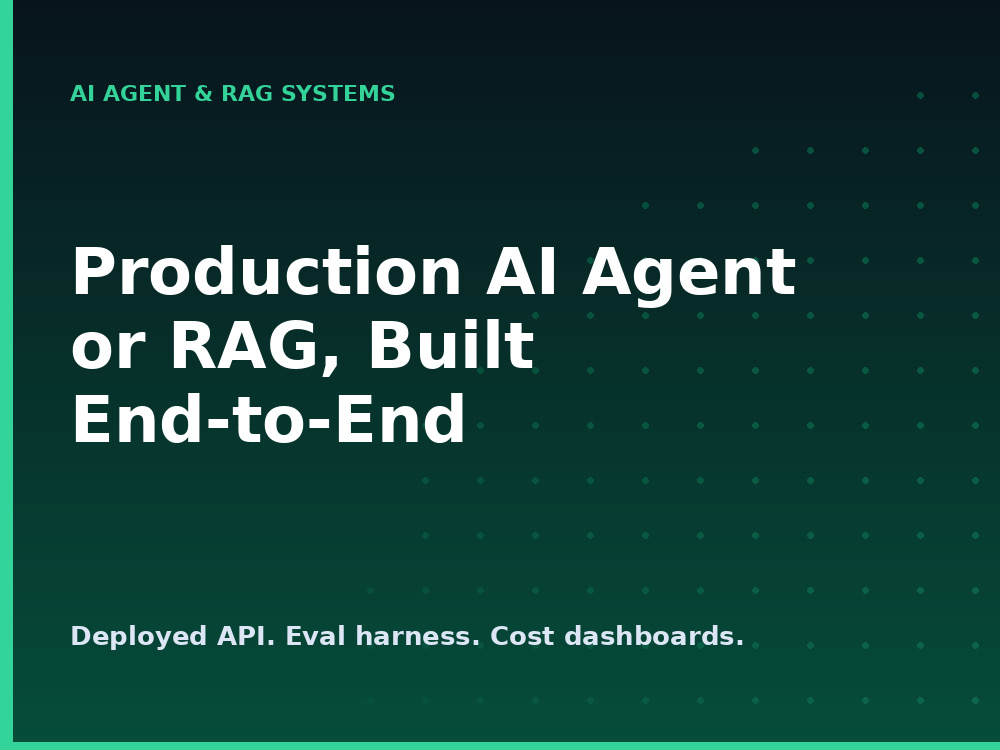 AI AGENT & RAG SYSTEMS

Production AI Agent or RAG, Built End-to-End

Deployed API. Eval harness. Cost dashboards.